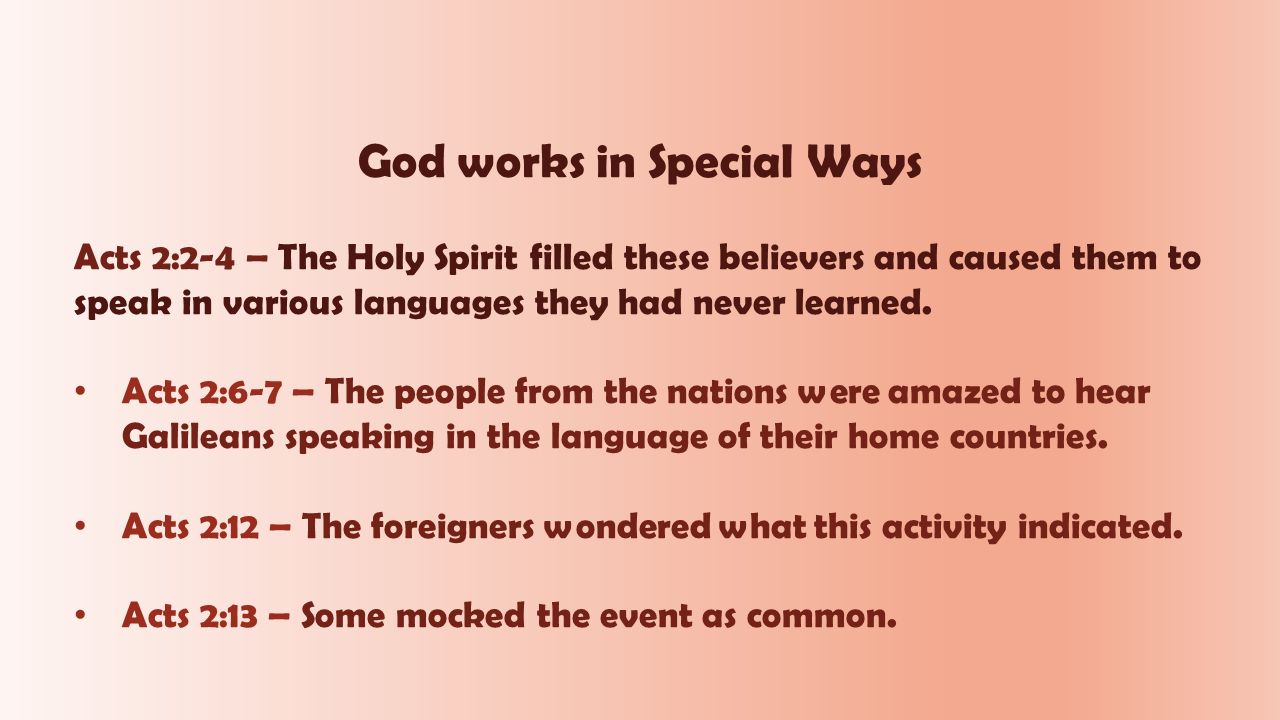 God works in Special Ways

Acts 2:2-4 – The Holy Spirit filled these believers and caused them to speak in various languages they had never learned.

• Acts 2:6-7 – The people from the nations were amazed to hear Galileans speaking in the language of their home countries.

• Acts 2:12 – The foreigners wondered what this activity indicated.

• Acts 2:13 – Some mocked the event as common.